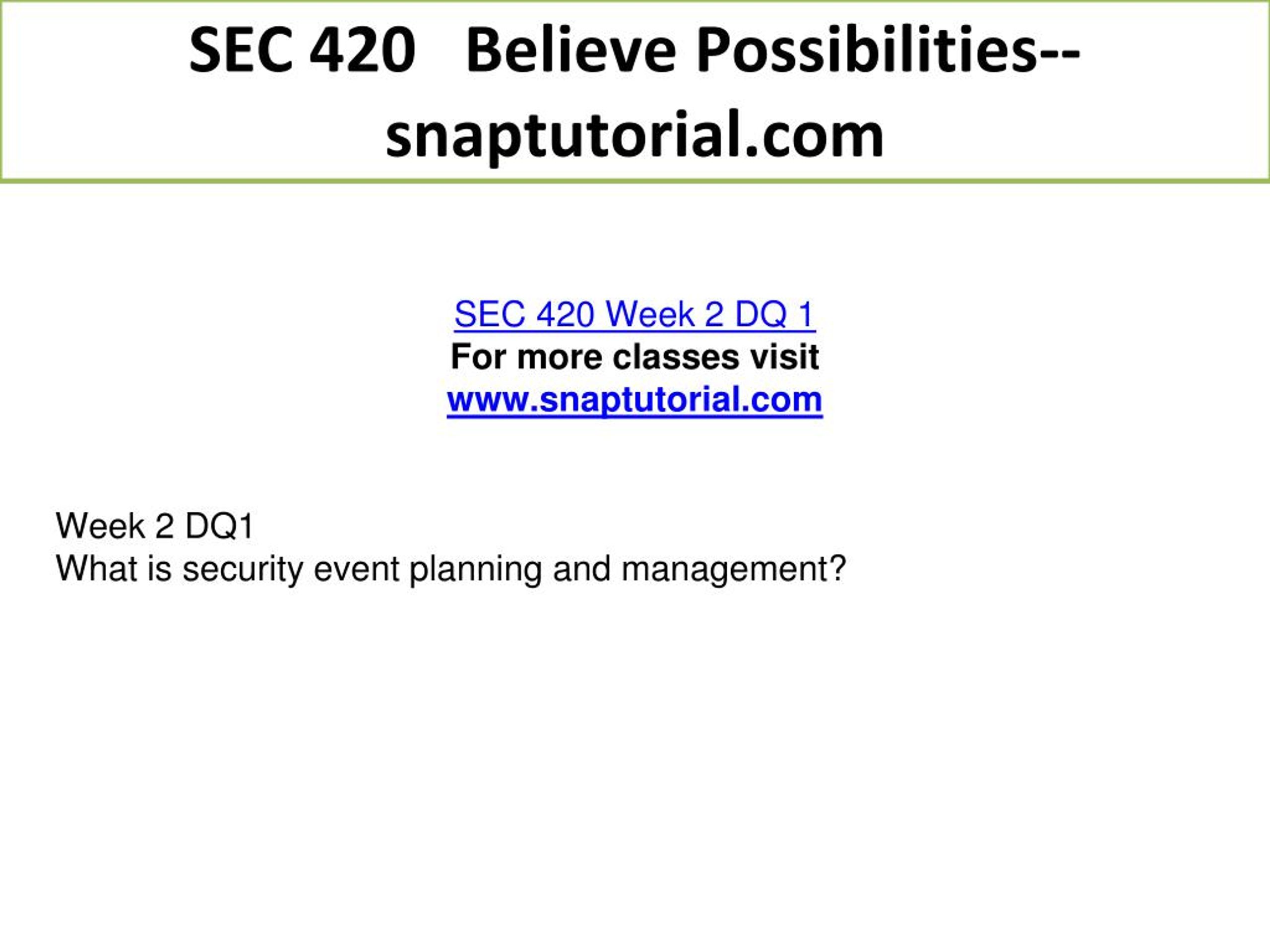 SEC 420 Believe Possibilities--snaptutorial.com

SEC 420 Week 2 DQ 1
For more classes visit
www.snaptutorial.com

Week 2 DQ1
What is security event planning and management?